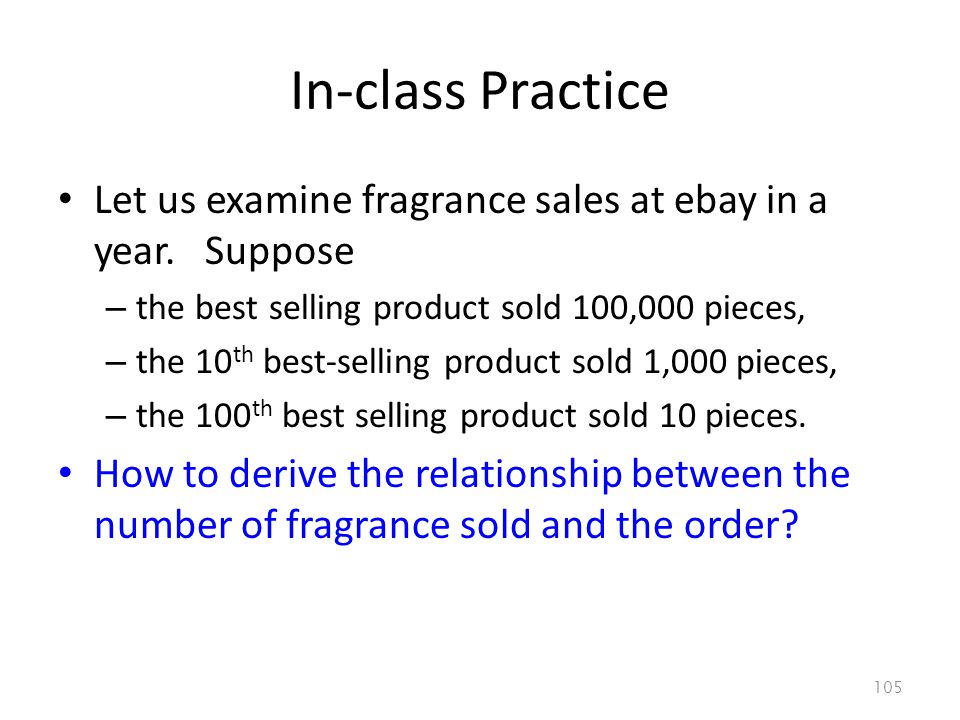 In-class Practice

• Let us examine fragrance sales at ebay in a year. Suppose

– the best selling product sold 100,000 pieces,

– the 10$^{th}$ best-selling product sold 1,000 pieces,

– the 100$^{th}$ best selling product sold 10 pieces.

• How to derive the relationship between the number of fragrance sold and the order?

105